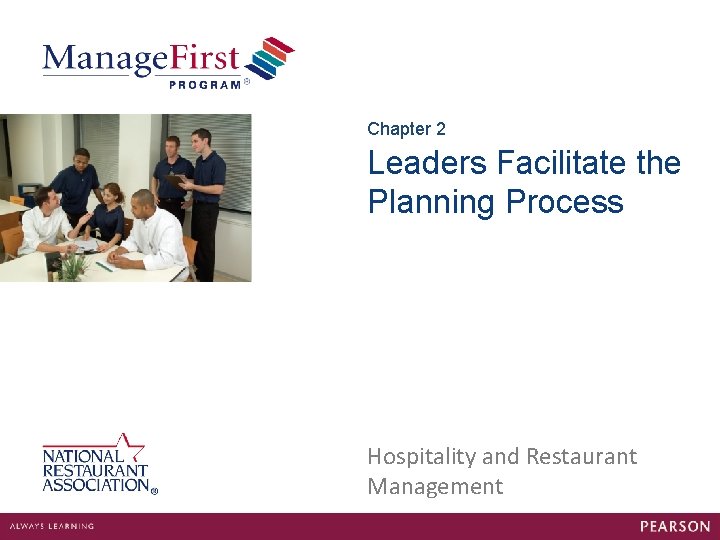 ManageFirst PROGRAM®

Chapter 2

Leaders Facilitate the Planning Process

NATIONAL RESTAURANT ASSOCIATION®

Hospitality and Restaurant Management

ALWAYS LEARNING

PEARSON